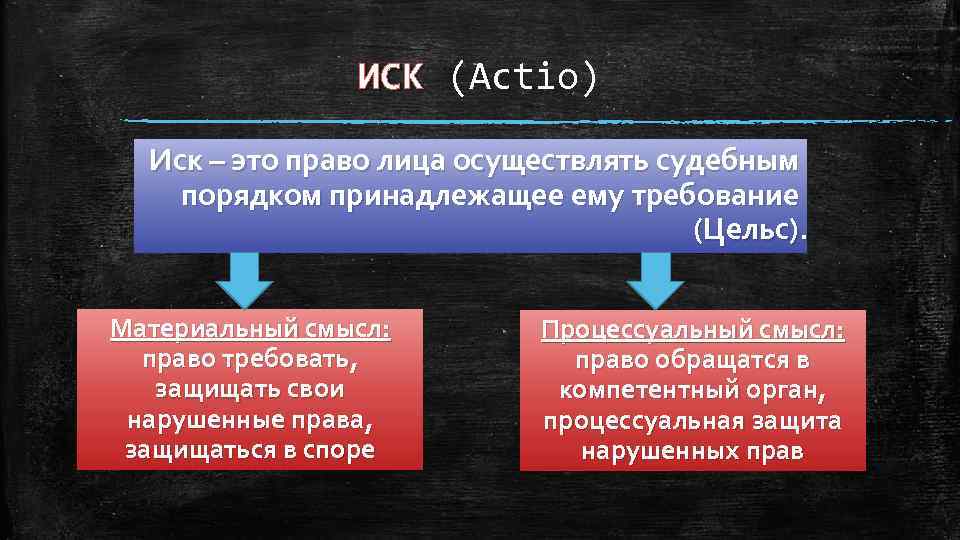 ИСК (Actio)

Иск – это право лица осуществлять судебным порядком принадлежащее ему требование (Цельс).

Материальный смысл: право требовать, защищать свои нарушенные права, защищаться в споре

Процессуальный смысл: право обращатся в компетентный орган, процессуальная защита нарушенных прав